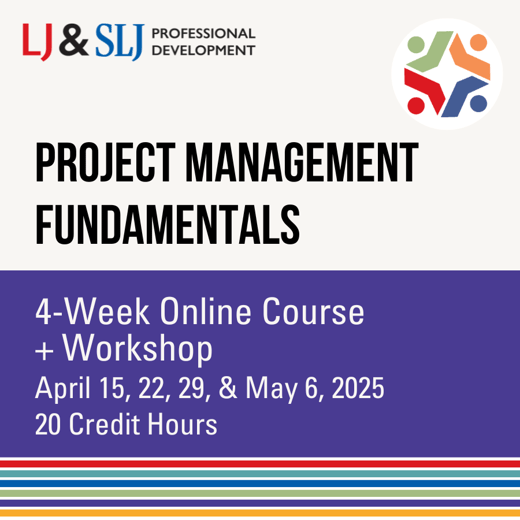 LJ & SLJ PROFESSIONAL DEVELOPMENT

PROJECT MANAGEMENT FUNDAMENTALS

4-Week Online Course + Workshop
April 15, 22, 29, & May 6, 2025
20 Credit Hours